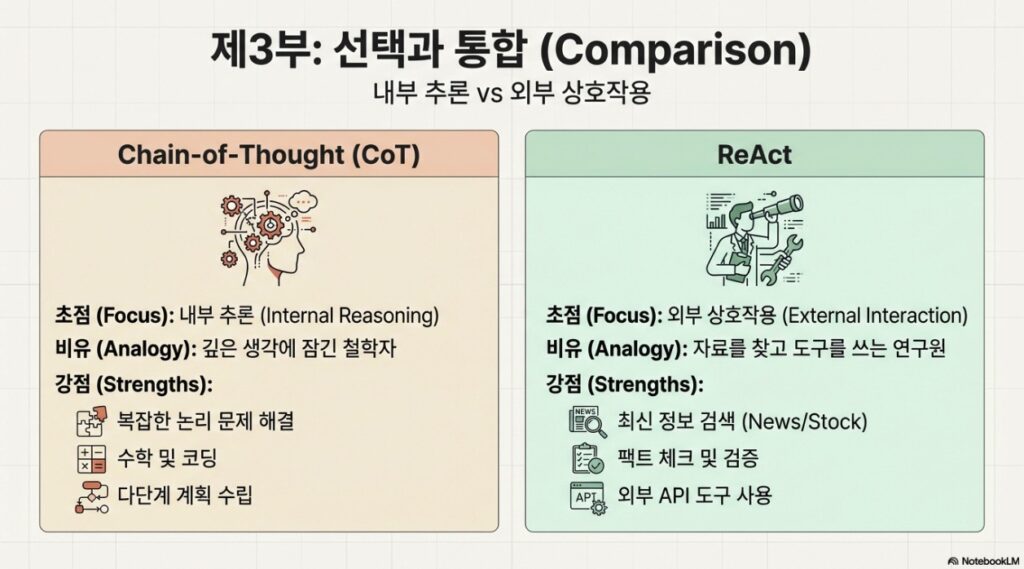 제3부: 선택과 통합 (Comparison)

내부 추론 vs 외부 상호작용

Chain-of-Thought (CoT)

초점 (Focus): 내부 추론 (Internal Reasoning)
비유 (Analogy): 깊은 생각에 잠긴 철학자
강점 (Strengths):
복잡한 논리 문제 해결
수학 및 코딩
다단계 계획 수립

ReAct

초점 (Focus): 외부 상호작용 (External Interaction)
비유 (Analogy): 자료를 찾고 도구를 쓰는 연구원
강점 (Strengths):
NEWS
최신 정보 검색 (News/Stock)
팩트 체크 및 검증
API
외부 API 도구 사용

NotebookLM